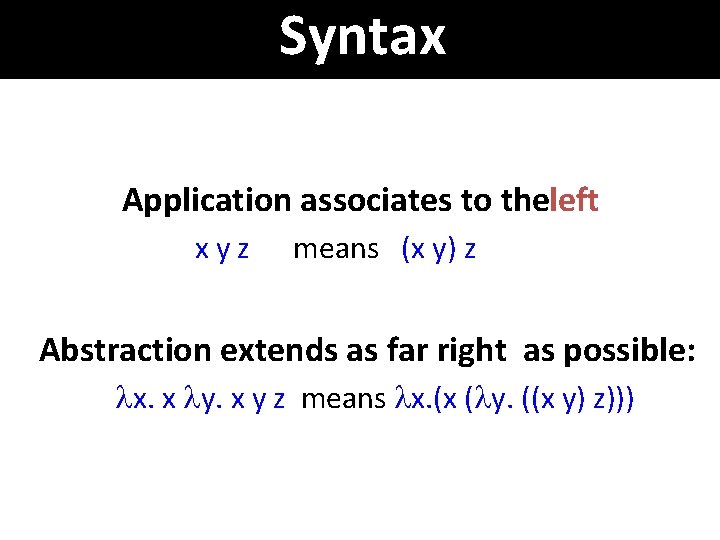 Syntax

Application associates to theleft

x y z means (x y) z

Abstraction extends as far right as possible:

$\lambda$x. x $\lambda$y. x y z means $\lambda$x.(x ($\lambda$y. ((x y) z)))